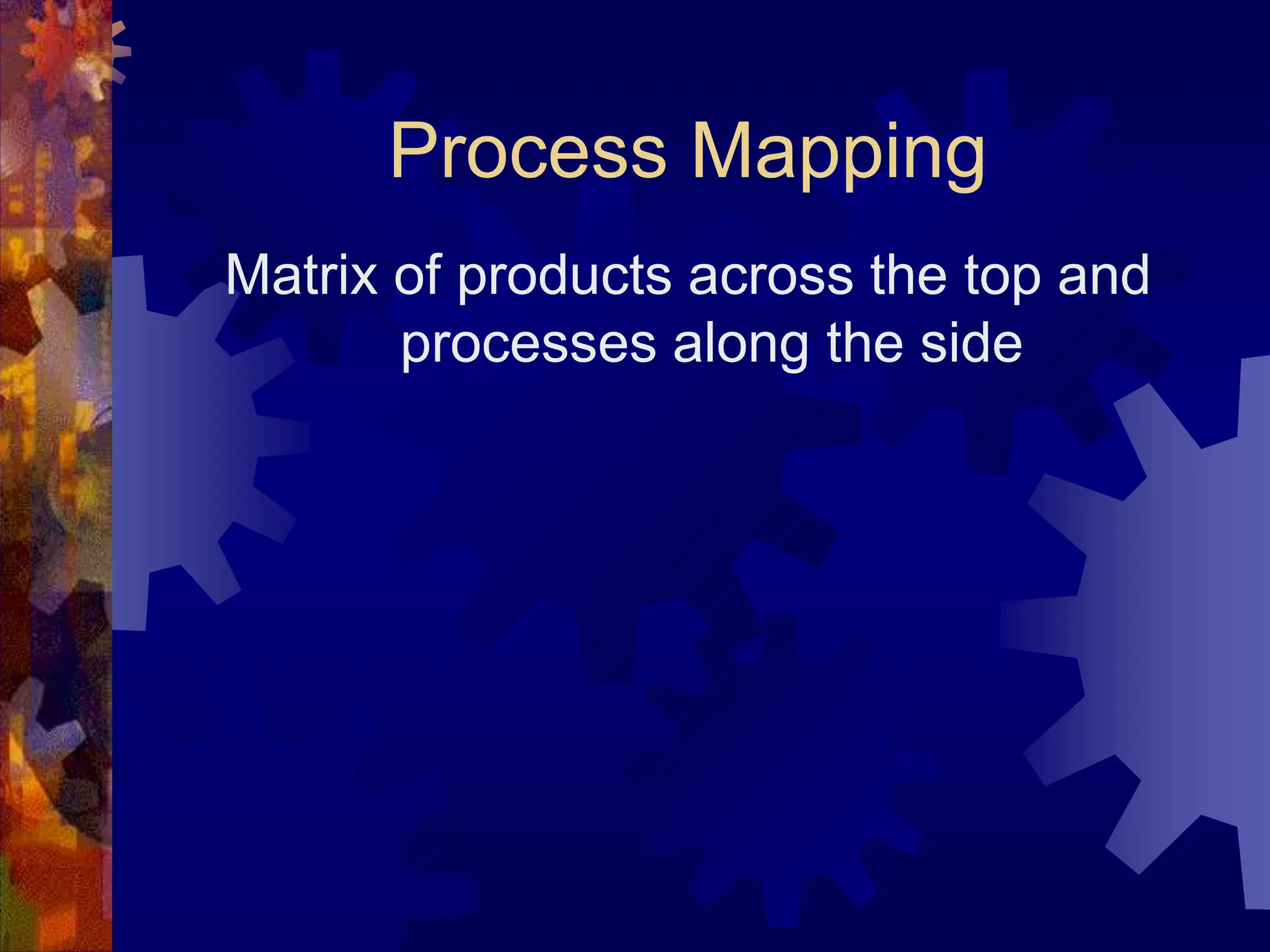 Process Mapping

Matrix of products across the top and processes along the side